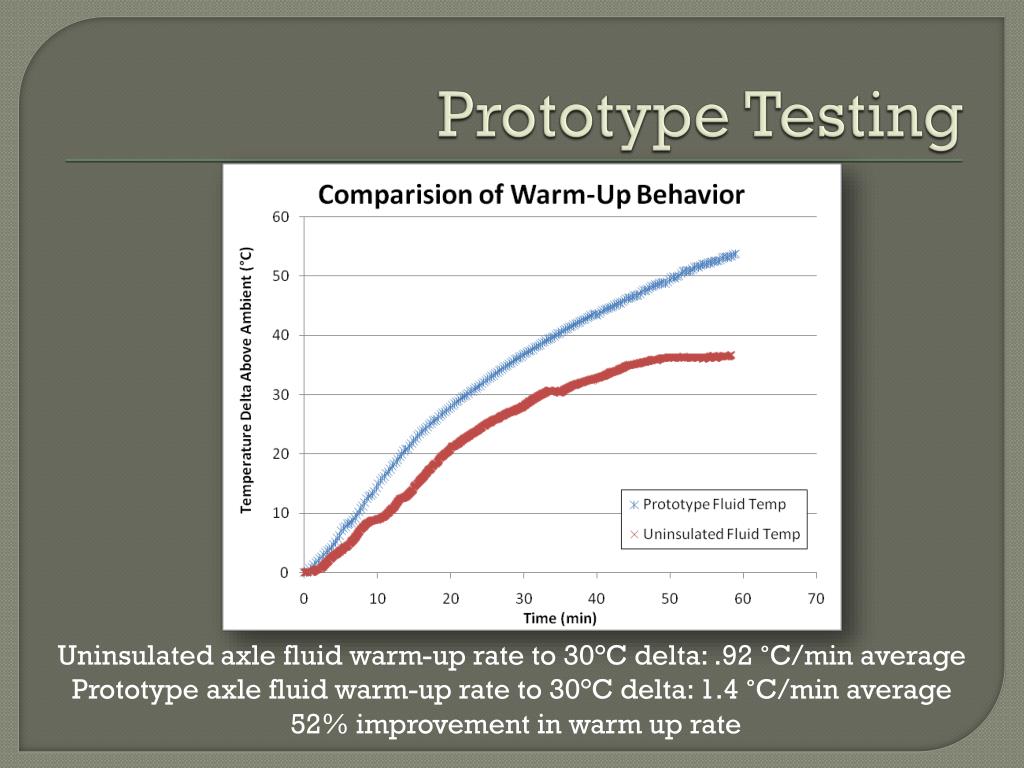 Prototype Testing

Comparision of Warm-Up Behavior

Temperature Delta Above Ambient (°C)

60
50
40
30
20
10
0

0 10 20 30 40 50 60 70

Time (min)

Prototype Fluid Temp
Uninsulated Fluid Temp

Uninsulated axle fluid warm-up rate to 30°C delta: .92 °C/min average
Prototype axle fluid warm-up rate to 30°C delta: 1.4 °C/min average
52% improvement in warm up rate